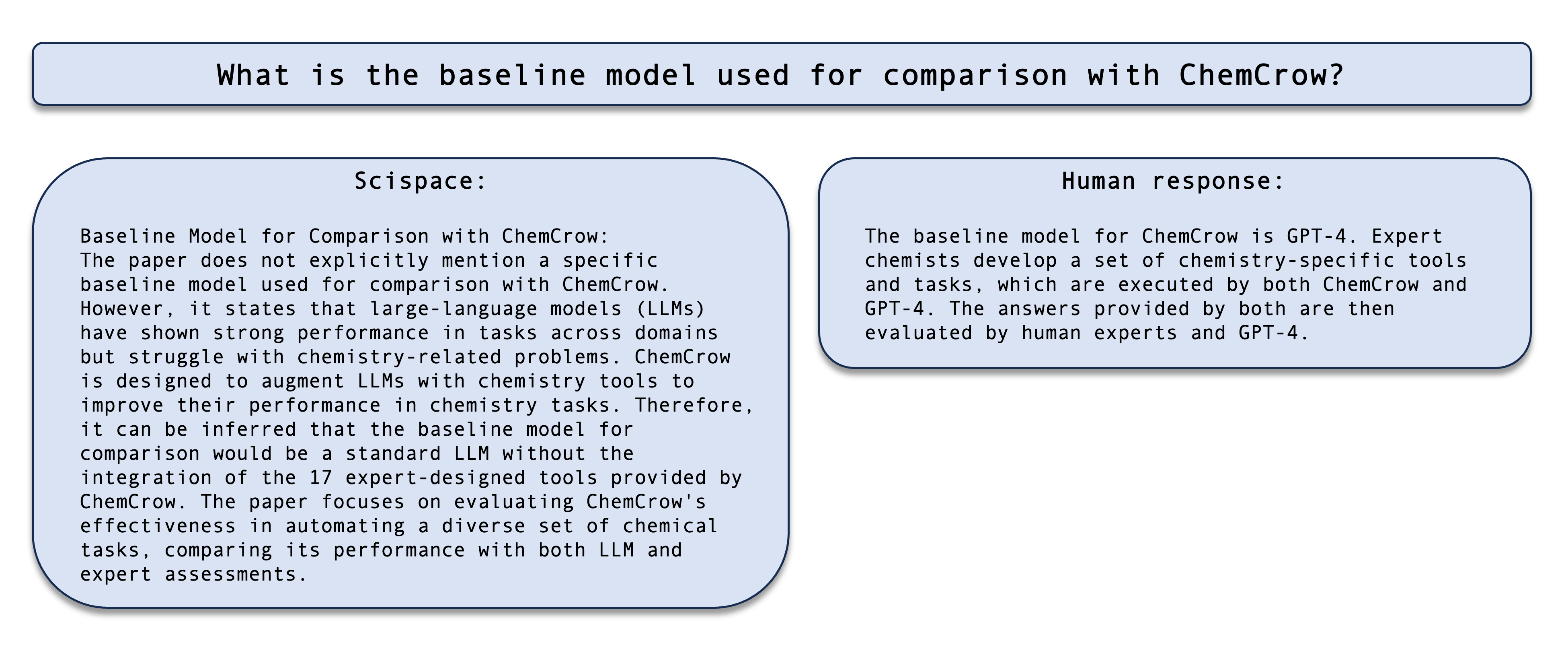 What is the baseline model used for comparison with ChemCrow?

Scispace:

Baseline Model for Comparison with ChemCrow:
The paper does not explicitly mention a specific baseline model used for comparison with ChemCrow. However, it states that large-language models (LLMs) have shown strong performance in tasks across domains but struggle with chemistry-related problems. ChemCrow is designed to augment LLMs with chemistry tools to improve their performance in chemistry tasks. Therefore, it can be inferred that the baseline model for comparison would be a standard LLM without the integration of the 17 expert-designed tools provided by ChemCrow. The paper focuses on evaluating ChemCrow's effectiveness in automating a diverse set of chemical tasks, comparing its performance with both LLM and expert assessments.

Human response:

The baseline model for ChemCrow is GPT-4. Expert chemists develop a set of chemistry-specific tools and tasks, which are executed by both ChemCrow and GPT-4. The answers provided by both are then evaluated by human experts and GPT-4.